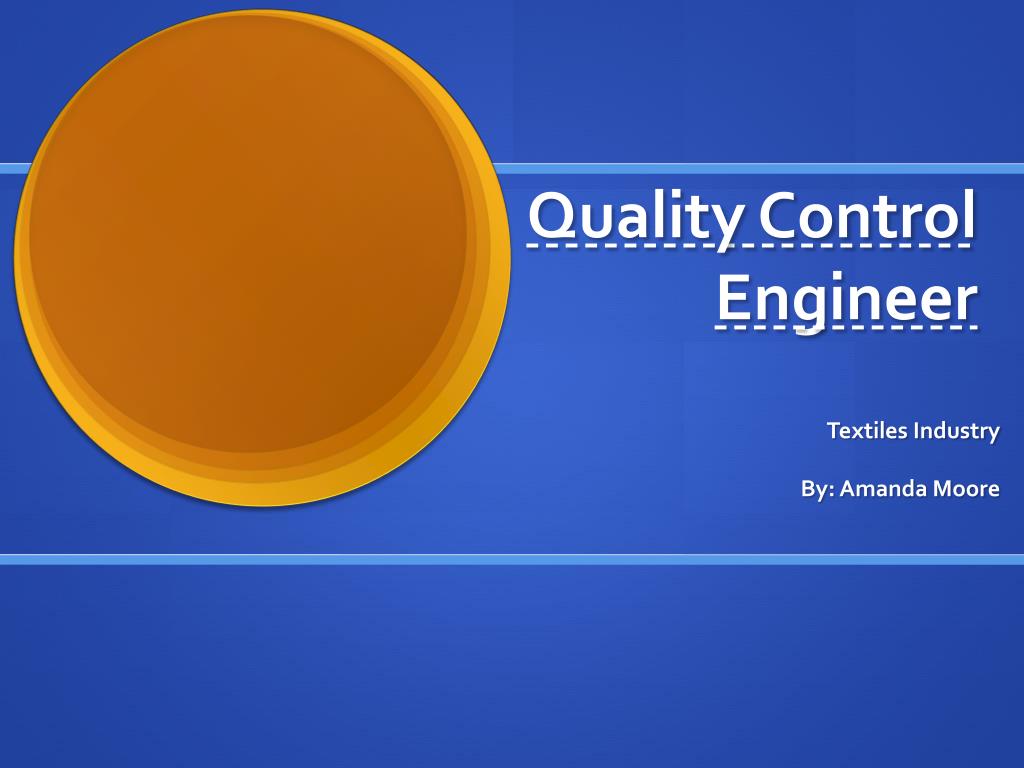 Quality Control Engineer

Textiles Industry

By: Amanda Moore